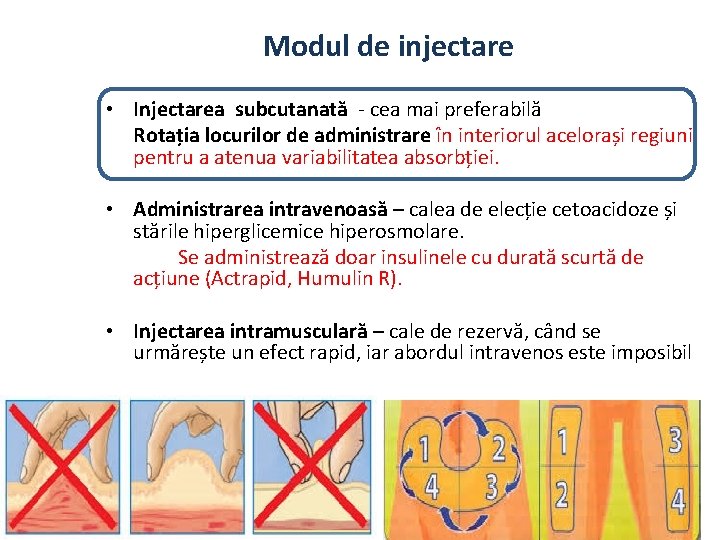 Modul de injectare

• Injectarea subcutanată - cea mai preferabilă
Rotația locurilor de administrare în interiorul acelorași regiuni pentru a atenua variabilitatea absorbției.

• Administrarea intravenoasă – calea de elecție cetoacidoze și stările hiperglicemice hiperosmolare.
Se administrează doar insulinele cu durată scurtă de acțiune (Actrapid, Humulin R).

• Injectarea intramusculară – cale de rezervă, când se urmărește un efect rapid, iar abordul intravenos este imposibil

1 2 4 3 1 2 3 4